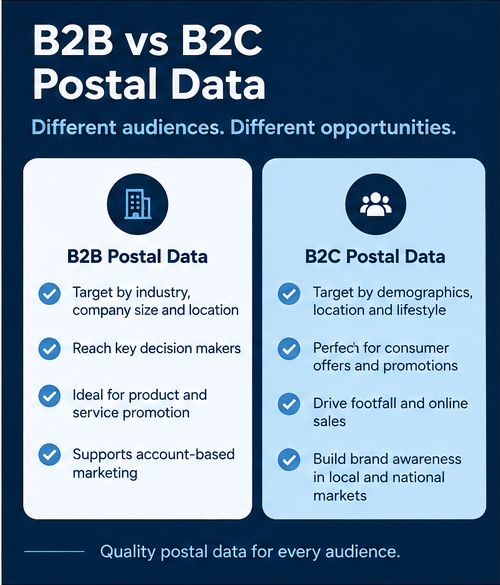 B2B vs B2C Postal Data

Different audiences. Different opportunities.

B2B Postal Data

Target by industry, company size and location

Reach key decision makers

Ideal for product and service promotion

Supports account-based marketing

B2C Postal Data

Target by demographics, location and lifestyle

Perfect for consumer offers and promotions

Drive footfall and online sales

Build brand awareness in local and national markets

Quality postal data for every audience.